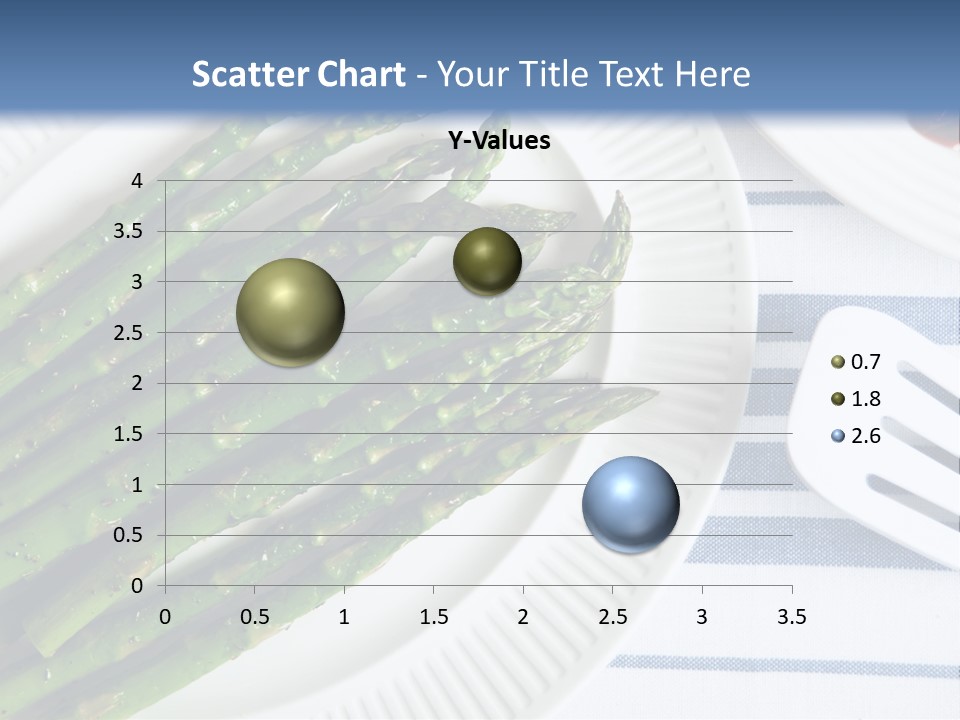 Scatter Chart - Your Title Text Here

Y-Values

4
3.5
3
2.5
2
1.5
1
0.5
0

0 0.5 1 1.5 2 2.5 3 3.5

0.7
1.8
2.6